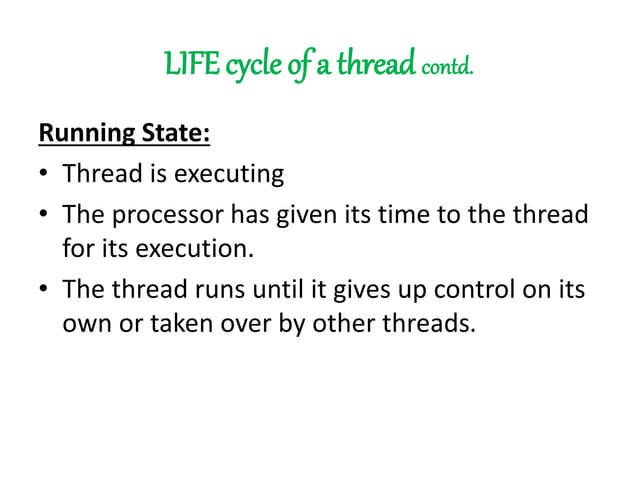 LIFE cycle of a thread contd.

Running State:

• Thread is executing
• The processor has given its time to the thread for its execution.
• The thread runs until it gives up control on its own or taken over by other threads.